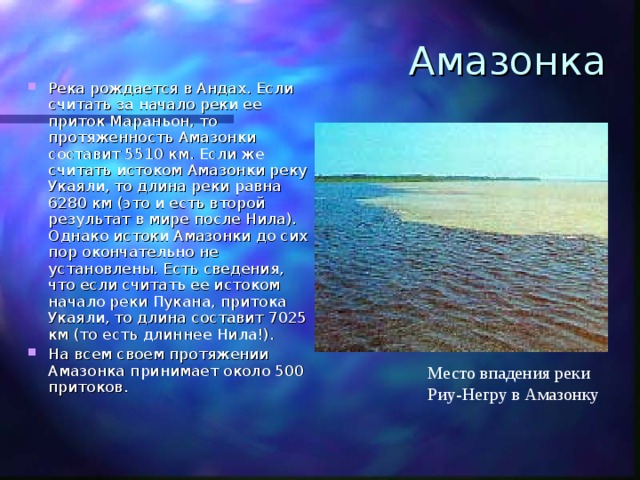 Амазонка

Река рождается в Андах. Если считать за начало реки ее приток Мараньон, то протяженность Амазонки составит 5510 км. Если же считать истоком Амазонки реку Укаяли, то длина реки равна 6280 км (это и есть второй результат в мире после Нила). Однако истоки Амазонки до сих пор окончательно не установлены. Есть сведения, что если считать ее истоком начало реки Пукана, притока Укаяли, то длина составит 7025 км (то есть длиннее Нила!).

На всем своем протяжении Амазонка принимает около 500 притоков.

Место впадения реки Риу-Негру в Амазонку